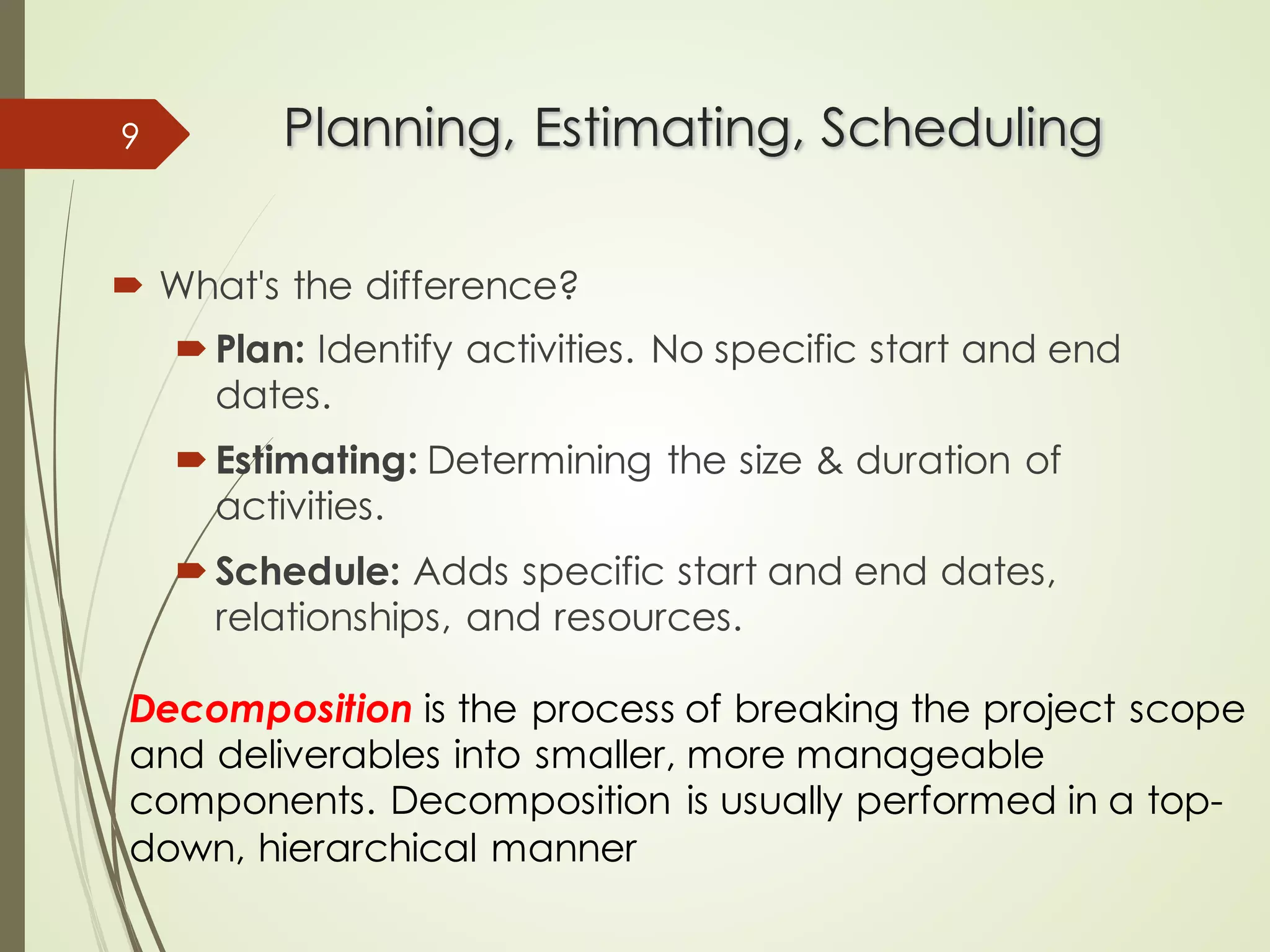 9

Planning, Estimating, Scheduling

What's the difference?

Plan: Identify activities. No specific start and end dates.

Estimating: Determining the size & duration of activities.

Schedule: Adds specific start and end dates, relationships, and resources.

Decomposition is the process of breaking the project scope and deliverables into smaller, more manageable components. Decomposition is usually performed in a top-down, hierarchical manner